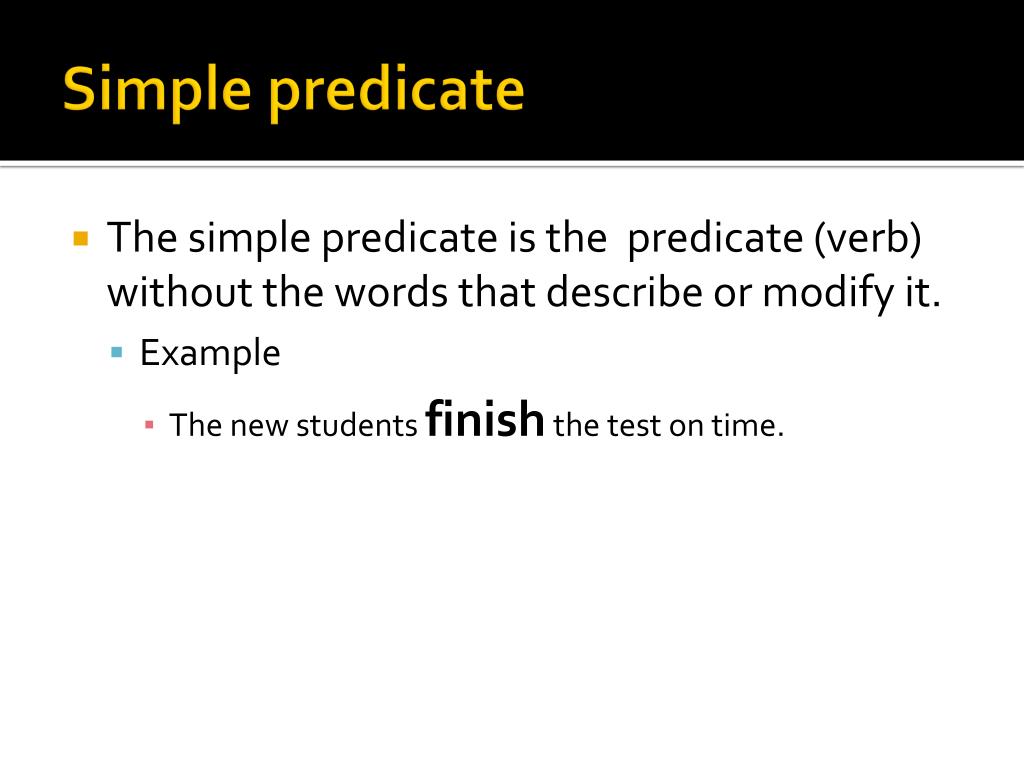 Simple predicate

The simple predicate is the predicate (verb) without the words that describe or modify it.

Example

The new students finish the test on time.